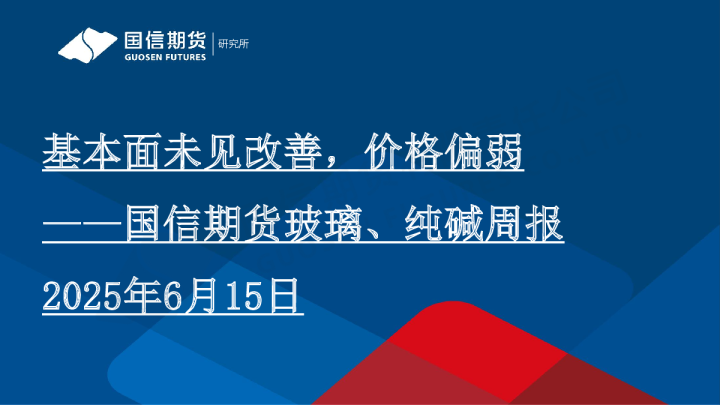 国信期货
GUOSEN FUTURES
研究所

基本面未见改善，价格偏弱

——国信期货玻璃、纯碱周报

2025年6月15日